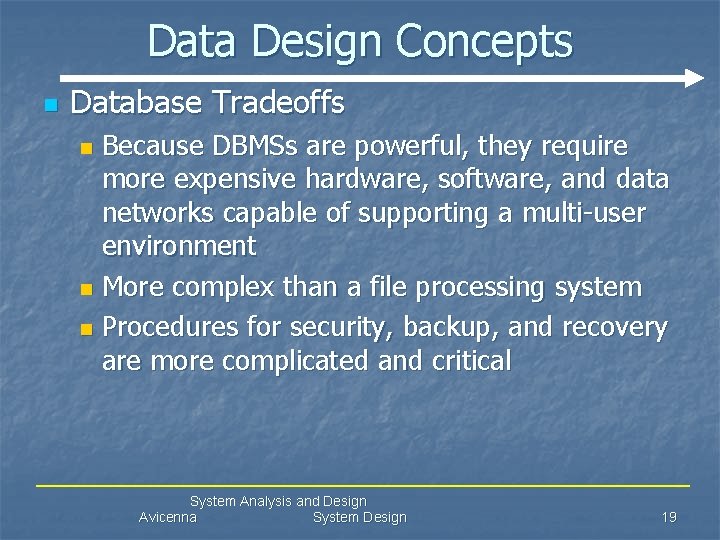 Data Design Concepts

Database Tradeoffs

Because DBMSs are powerful, they require more expensive hardware, software, and data networks capable of supporting a multi-user environment

More complex than a file processing system

Procedures for security, backup, and recovery are more complicated and critical

System Analysis and Design
Avicenna System Design 19